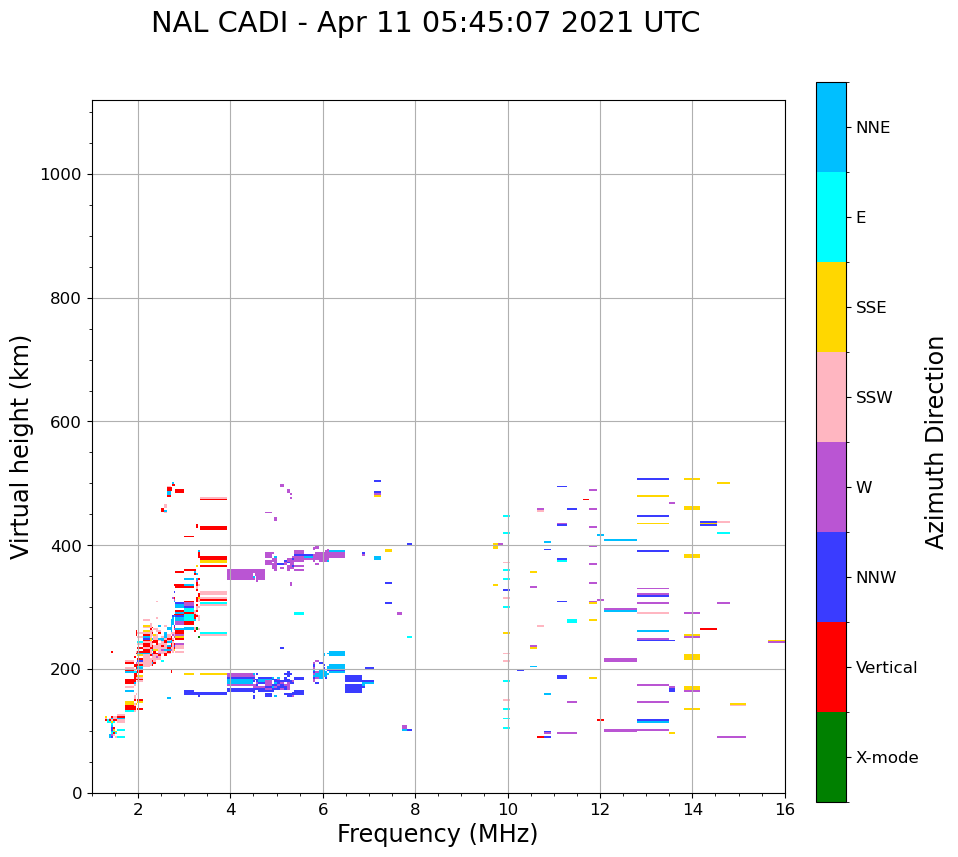 NAL CADI - Apr 11 05:45:07 2021 UTC

Virtual height (km)

1000
800
600
400
200
0

2
4
6
8
10
12
14
16

Frequency (MHz)

NNE
E
SSE
SSW
W
NNW
Vertical
X-mode

Azimuth Direction